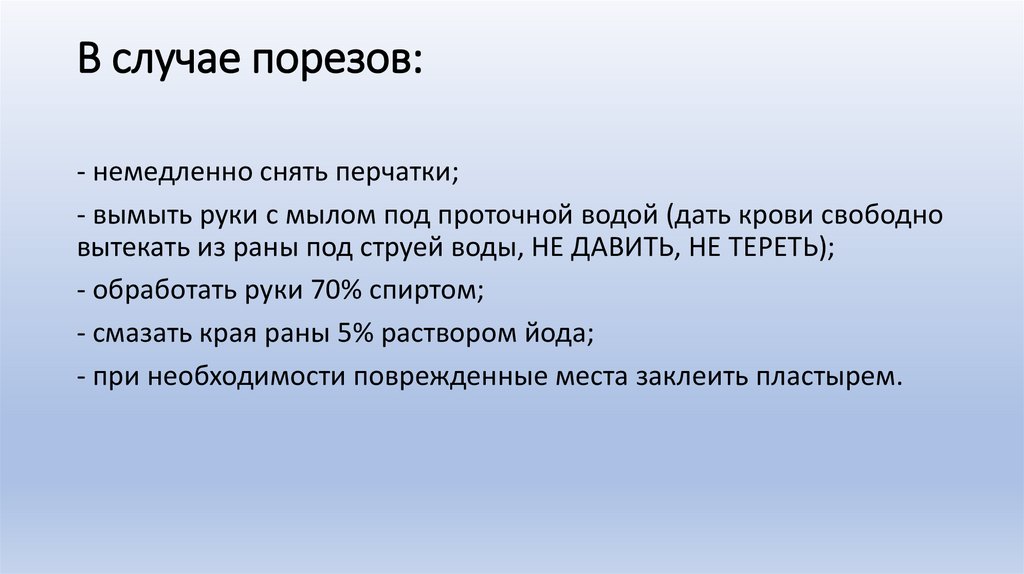 В случае порезов:

- немедленно снять перчатки;

- вымыть руки с мылом под проточной водой (дать крови свободно вытекать из раны под струей воды, НЕ ДАВИТЬ, НЕ ТЕРЕТЬ);

- обработать руки 70% спиртом;

- смазать края раны 5% раствором йода;

- при необходимости поврежденные места заклеить пластырем.